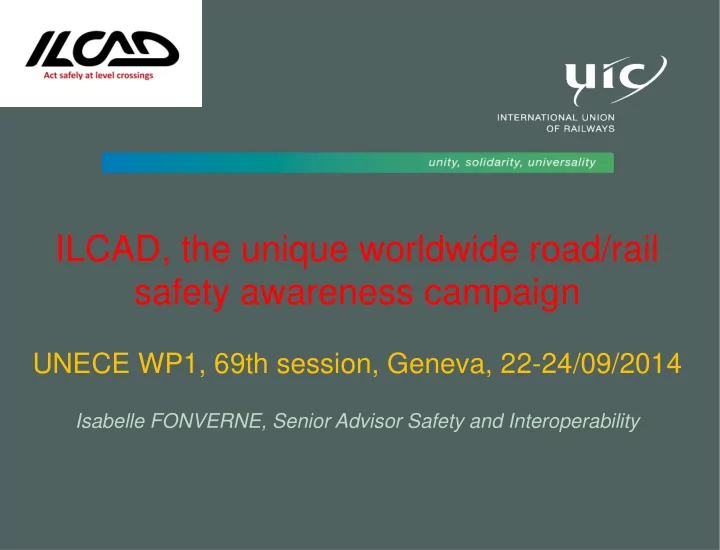 ILCAD
Act safely at level crossings

uic
INTERNATIONAL UNION OF RAILWAYS

unity, solidarity, universality

ILCAD, the unique worldwide road/rail safety awareness campaign

UNECE WP1, 69th session, Geneva, 22-24/09/2014

Isabelle FONVERNE, Senior Advisor Safety and Interoperability